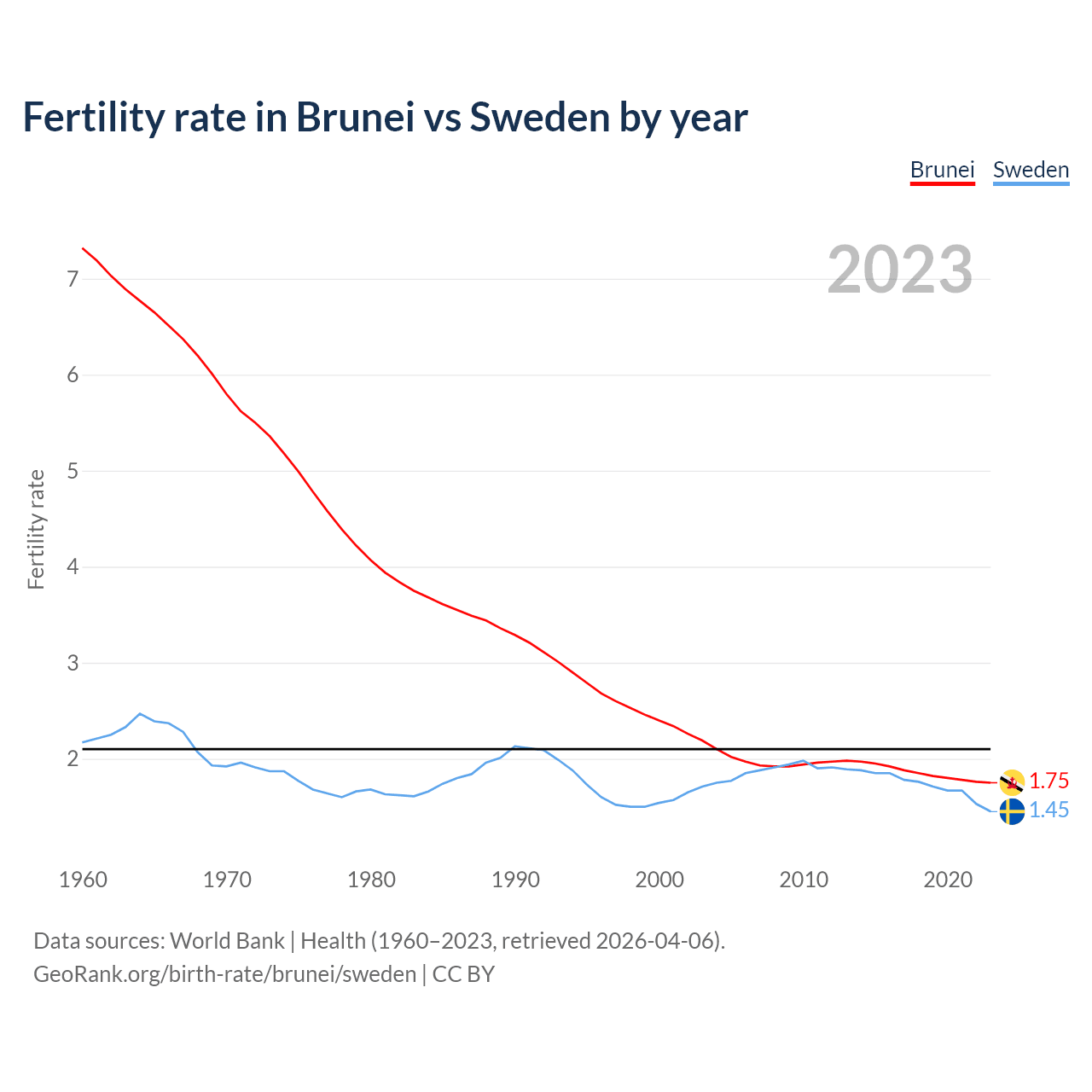 Fertility rate in Brunei vs Sweden by year

Brunei Sweden

2023

Fertility rate

7
6
5
4
3
2

1.75
1.45

1960 1970 1980 1990 2000 2010 2020

Data sources: World Bank | Health (1960–2023, retrieved 2026-04-06).
GeoRank.org/birth-rate/brunei/sweden | CC BY